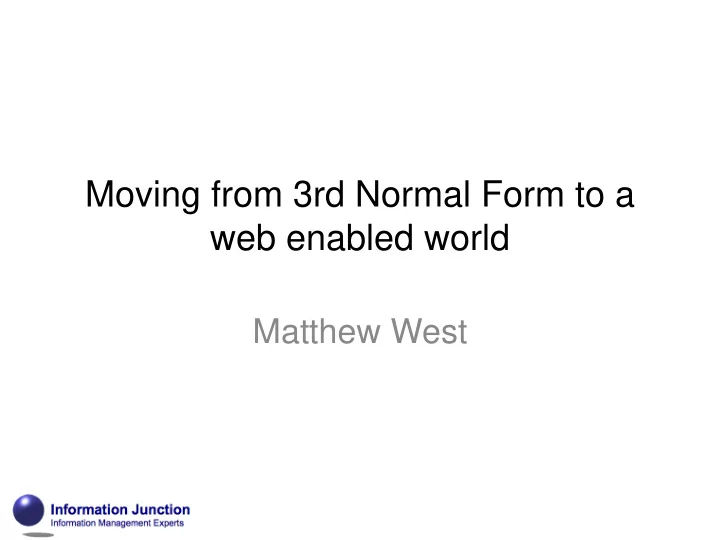 Moving from 3rd Normal Form to a web enabled world

Matthew West

Information Junction
Information Management Experts